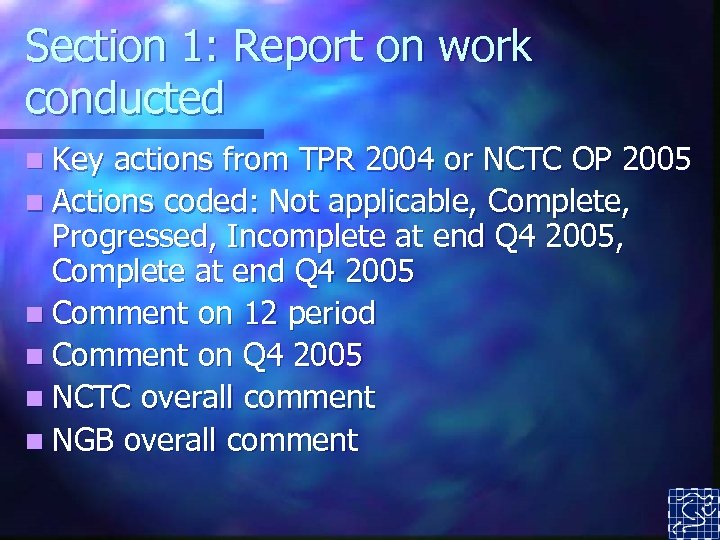 Section 1: Report on work conducted

Key actions from TPR 2004 or NCTC OP 2005

Actions coded: Not applicable, Complete, Progressed, Incomplete at end Q4 2005, Complete at end Q4 2005

Comment on 12 period

Comment on Q4 2005

NCTC overall comment

NGB overall comment